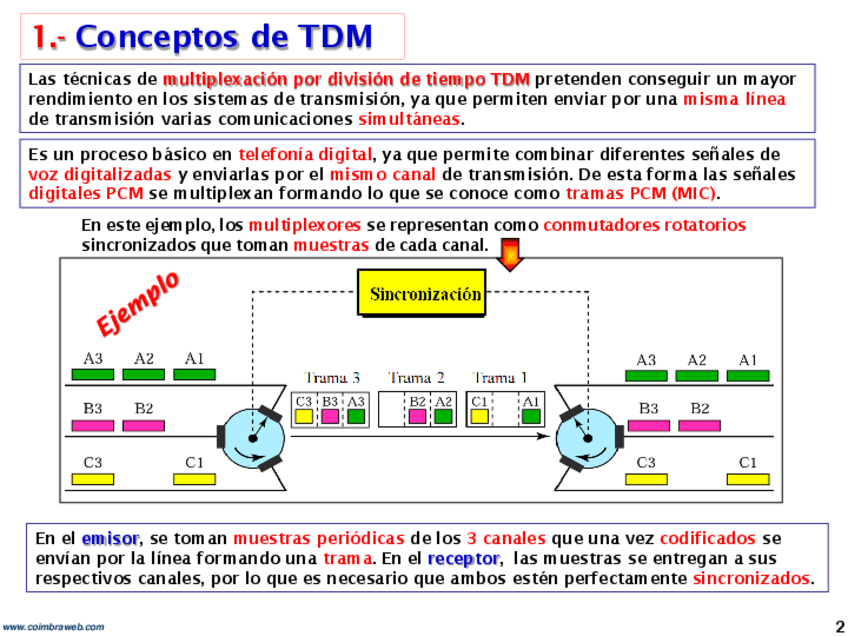 1.- Conceptos de TDM

Las técnicas de multiplexación por división de tiempo TDM pretenden conseguir un mayor rendimiento en los sistemas de transmisión, ya que permiten enviar por una misma línea de transmisión varias comunicaciones simultáneas.

Es un proceso básico en telefonía digital, ya que permite combinar diferentes señales de voz digitalizadas y enviarlas por el mismo canal de transmisión. De esta forma las señales digitales PCM se multiplexan formando lo que se conoce como tramas PCM (MIC).

En este ejemplo, los multiplexores se representan como conmutadores rotatorios sincronizados que toman muestras de cada canal.

Ejemplo

Sincronización

A3 A2 A1
B3 B2
C3 C1

Trama 3 Trama 2 Trama 1
C3 B3 A3 B2 A2 C1 A1

A3 A2 A1
B3 B2
C3 C1

En el emisor, se toman muestras periódicas de los 3 canales que una vez codificados se envían por la línea formando una trama. En el receptor, las muestras se entregan a sus respectivos canales, por lo que es necesario que ambos estén perfectamente sincronizados.

www.coimbraweb.com

2